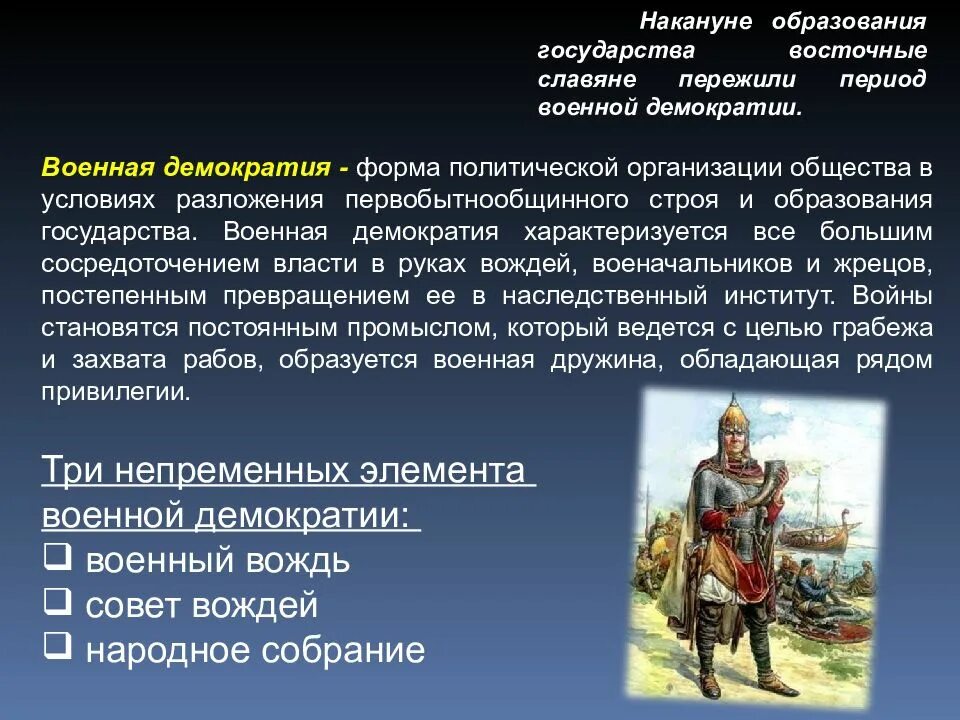 Накануне образования государства восточные славяне пережили период военной демократии.

Военная демократия - форма политической организации общества в условиях разложения первобытнообщинного строя и образования государства. Военная демократия характеризуется все большим сосредоточением власти в руках вождей, военачальников и жрецов, постепенным превращением ее в наследственный институт. Войны становятся постоянным промыслом, который ведется с целью грабежа и захвата рабов, образуется военная дружина, обладающая рядом привилегии.

Три непременных элемента военной демократии:
❑ военный вождь
❑ совет вождей
❑ народное собрание